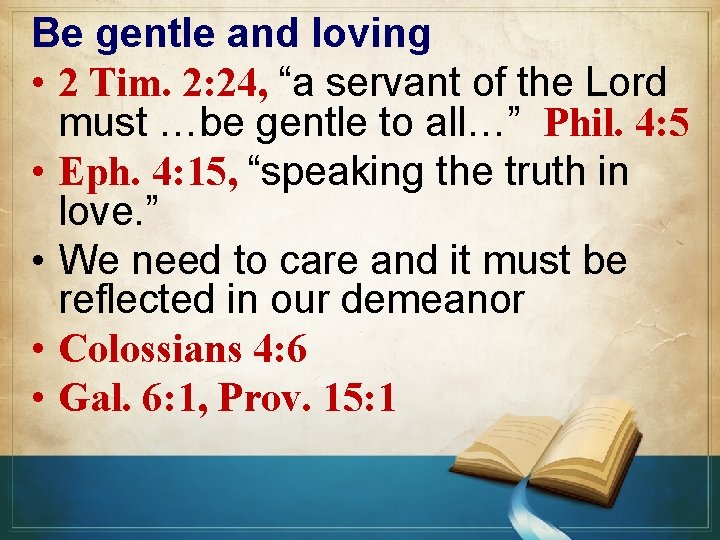 Be gentle and loving

• 2 Tim. 2:24, “a servant of the Lord must …be gentle to all…” Phil. 4:5

• Eph. 4:15, “speaking the truth in love.”

• We need to care and it must be reflected in our demeanor

• Colossians 4:6

• Gal. 6:1, Prov. 15:1